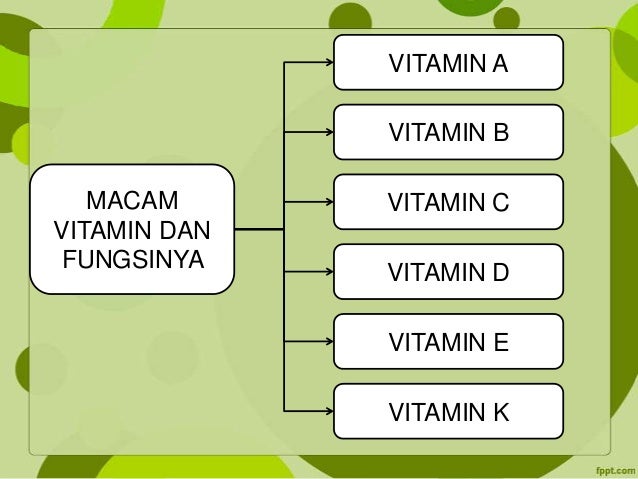 MACAM VITAMIN DAN FUNGSINYA

VITAMIN A

VITAMIN B

VITAMIN C

VITAMIN D

VITAMIN E

VITAMIN K

fppt.com